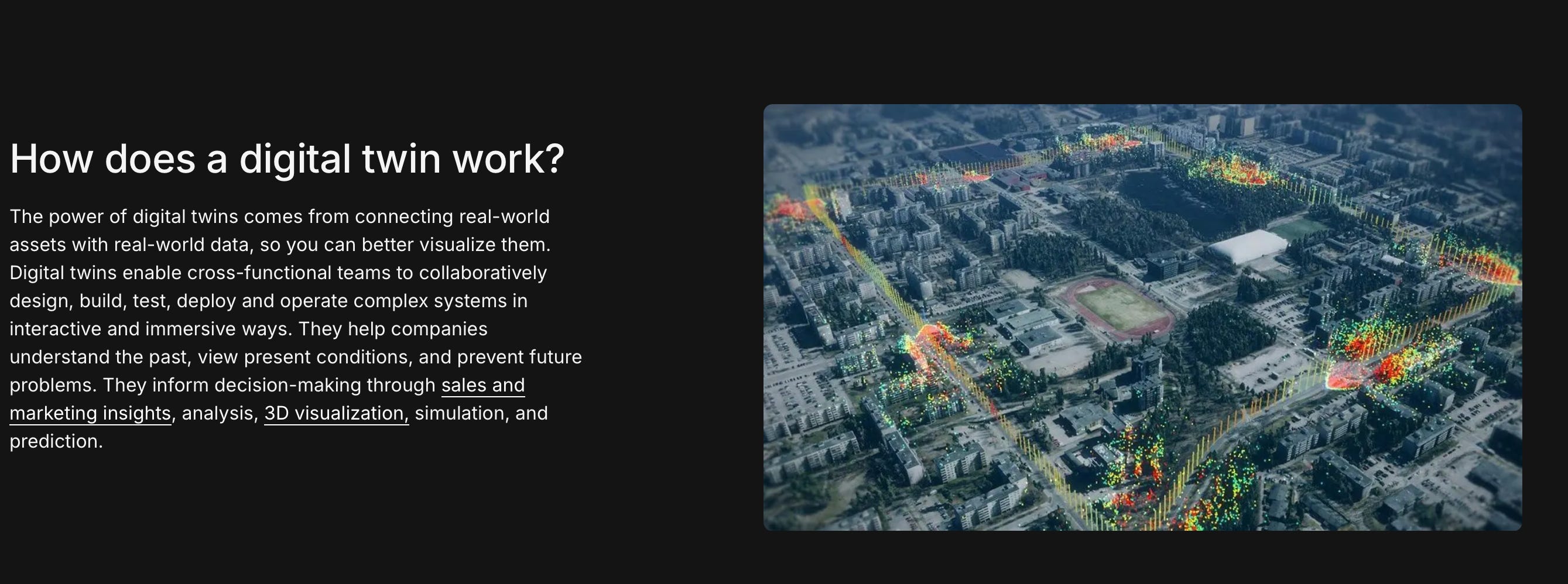 How does a digital twin work?

The power of digital twins comes from connecting real-world assets with real-world data, so you can better visualize them. Digital twins enable cross-functional teams to collaboratively design, build, test, deploy and operate complex systems in interactive and immersive ways. They help companies understand the past, view present conditions, and prevent future problems. They inform decision-making through sales and marketing insights, analysis, 3D visualization, simulation, and prediction.